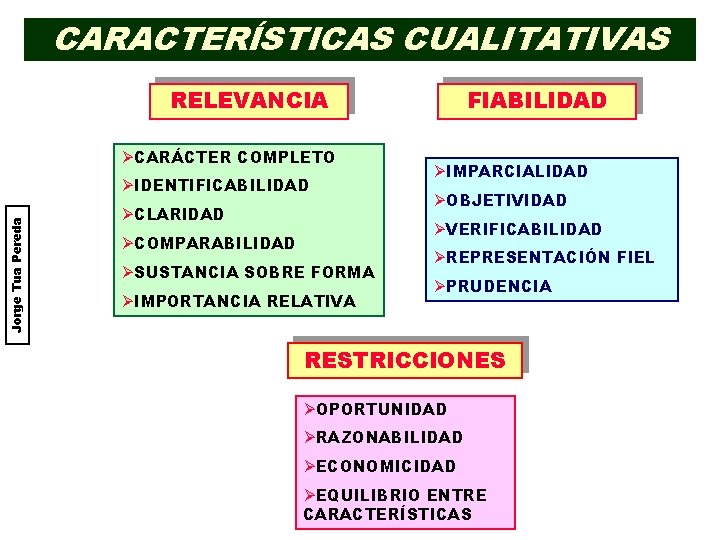 CARACTERÍSTICAS CUALITATIVAS

Jorge Tua Pereda

RELEVANCIA

➢CARÁCTER COMPLETO
➢IDENTIFICABILIDAD
➢CLARIDAD
➢COMPARABILIDAD
➢SUSTANCIA SOBRE FORMA
➢IMPORTANCIA RELATIVA

FIABILIDAD

➢IMPARCIALIDAD
➢OBJETIVIDAD
➢VERIFICABILIDAD
➢REPRESENTACIÓN FIEL
➢PRUDENCIA

RESTRICCIONES

➢OPORTUNIDAD
➢RAZONABILIDAD
➢ECONOMICIDAD
➢EQUILIBRIO ENTRE CARACTERÍSTICAS